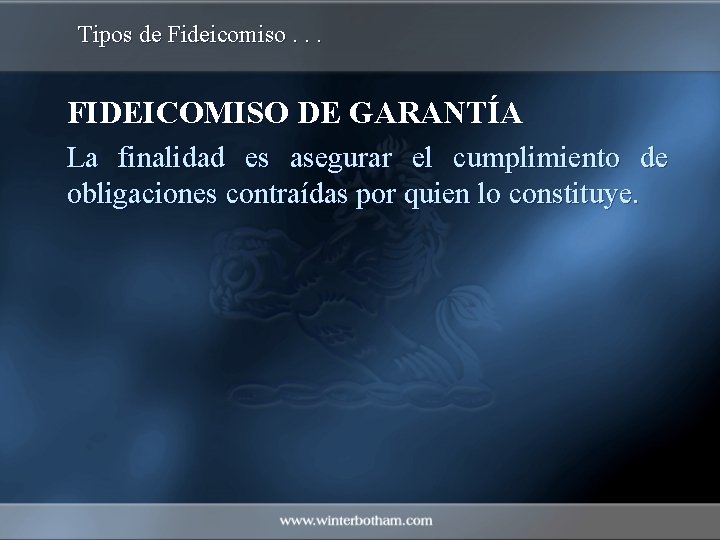 Tipos de Fideicomiso . . .

FIDEICOMISO DE GARANTÍA

La finalidad es asegurar el cumplimiento de obligaciones contraídas por quien lo constituye.

www.winterbotham.com